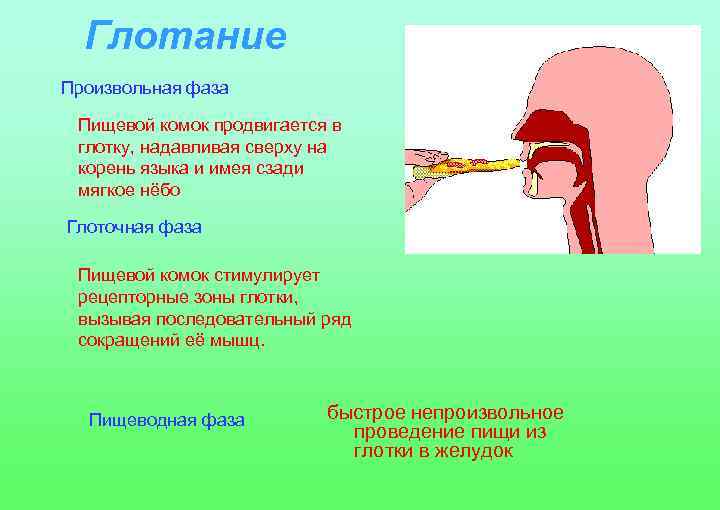 Глотание

Произвольная фаза

Пищевой комок продвигается в глотку, надавливая сверху на корень языка и имея сзади мягкое нёбо

Глоточная фаза

Пищевой комок стимулирует рецепторные зоны глотки, вызывая последовательный ряд сокращений её мышц.

Пищеводная фаза

быстрое непроизвольное проведение пищи из глотки в желудок